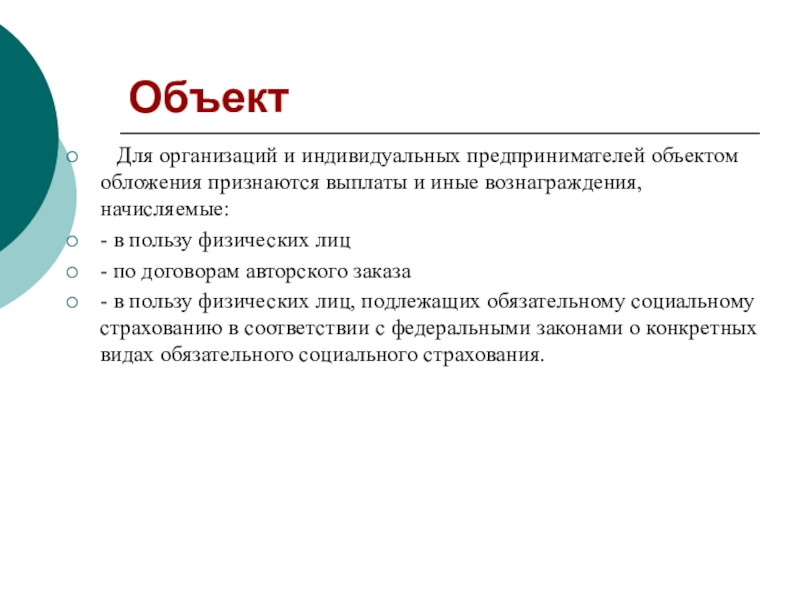 Объект

Для организаций и индивидуальных предпринимателей объектом обложения признаются выплаты и иные вознаграждения, начисляемые:

- в пользу физических лиц

- по договорам авторского заказа

- в пользу физических лиц, подлежащих обязательному социальному страхованию в соответствии с федеральными законами о конкретных видах обязательного социального страхования.